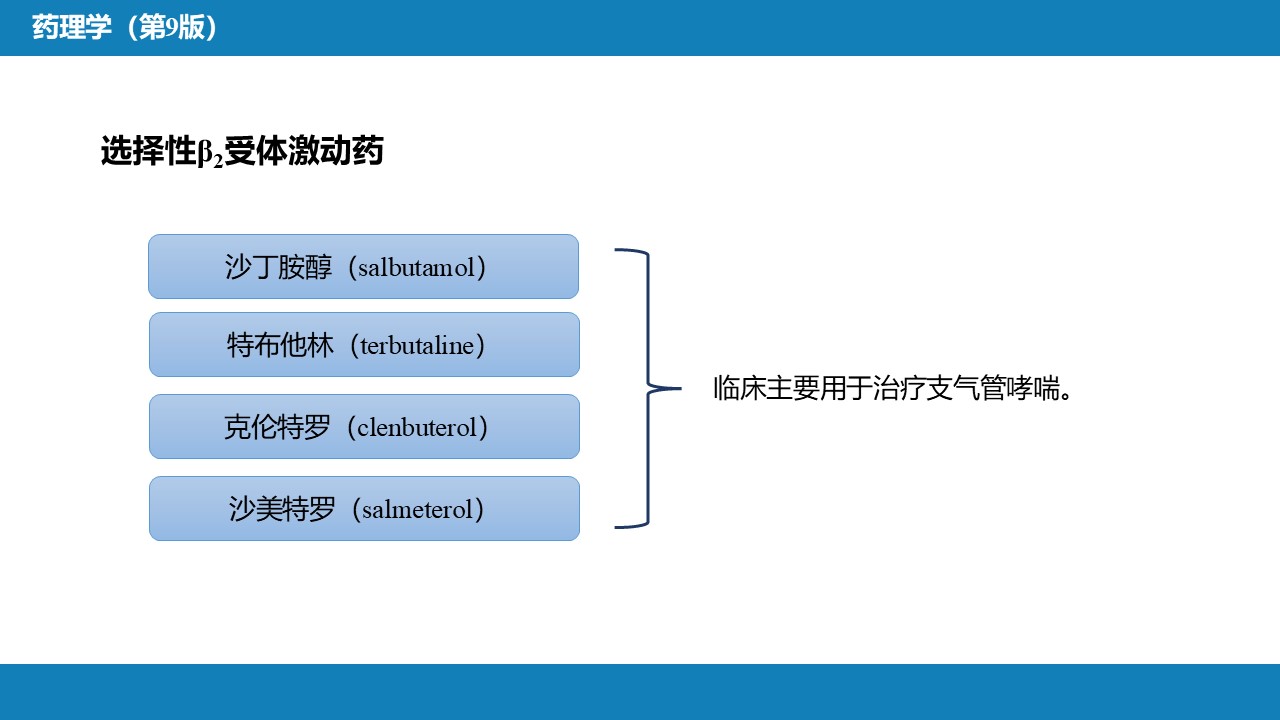 药理学（第9版）

选择性$\beta_2$受体激动药

沙丁胺醇（salbutamol）

特布他林（terbutaline）

克伦特罗（clenbuterol）

沙美特罗（salmeterol）

临床主要用于治疗支气管哮喘。